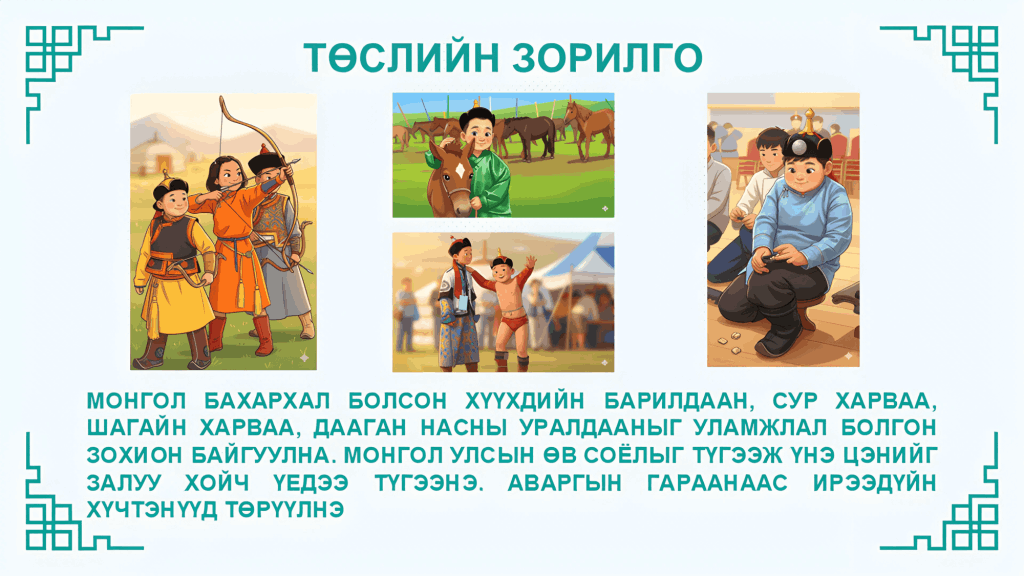 ТӨСЛИЙН ЗОРИЛГО

МОНГОЛ БАХАРХАЛ БОЛСОН ХҮҮХДИЙН БАРИЛДААН, СУР ХАРВАА, ШАГАЙН ХАРВАА, ДААГАН НАСНЫ УРАЛДААНЫГ УЛАМЖЛАЛ БОЛГОН ЗОХИОН БАЙГУУЛНА. МОНГОЛ УЛСЫН ӨВ СОЁЛЫГ ТҮГЭЭЖ ҮНЭ ЦЭНИЙГ ЗАЛУУ ХОЙЧ ҮЕДЭЭ ТҮГЭЭНЭ. АВАРГЫН ГАРААНААС ИРЭЭДҮЙН ХҮЧТЭНҮҮД ТӨРҮҮЛНЭ